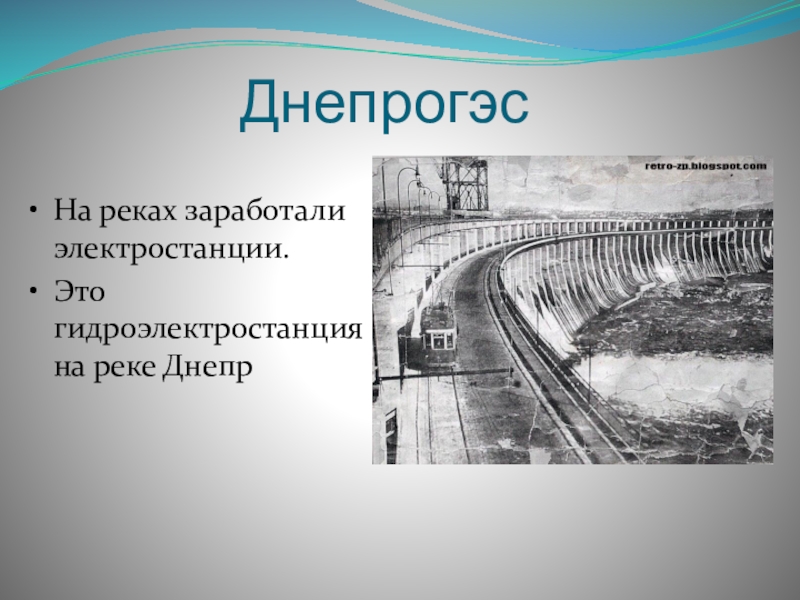 Днепрогэс

• На реках заработали электростанции.
• Это гидроэлектростанция на реке Днепр

retro-zp.blogspot.com